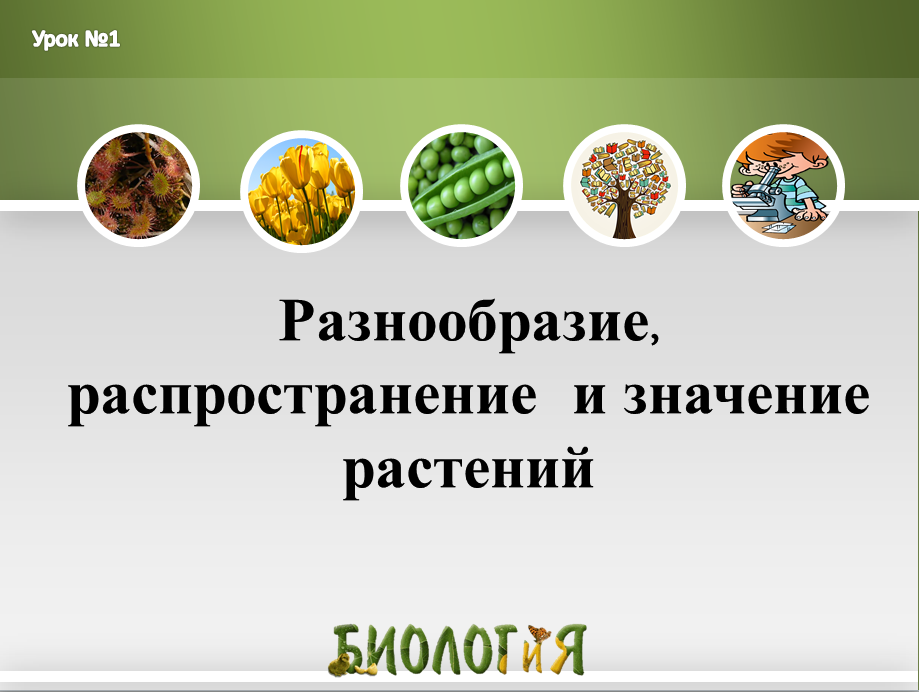 Урок №1

Разнообразие, распространение и значение растений

БИОЛОГИЯ